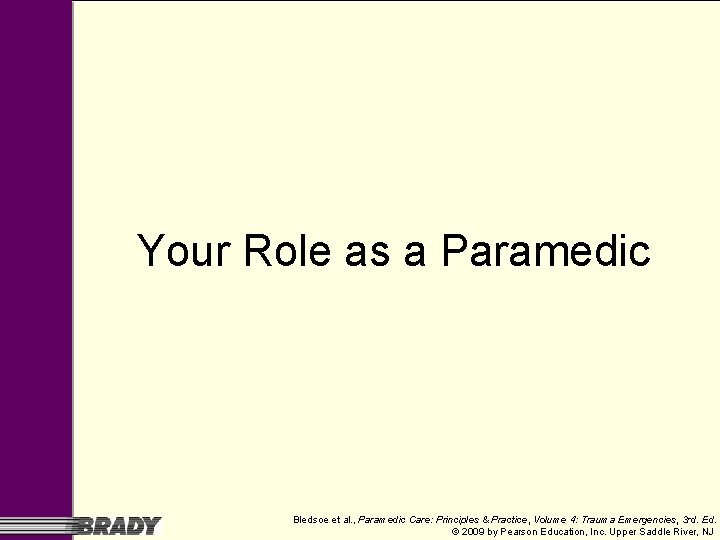 Your Role as a Paramedic

BRADY

Bledsoe et al., Paramedic Care: Principles & Practice, Volume 4: Trauma Emergencies, 3rd. Ed.
© 2009 by Pearson Education, Inc. Upper Saddle River, NJ